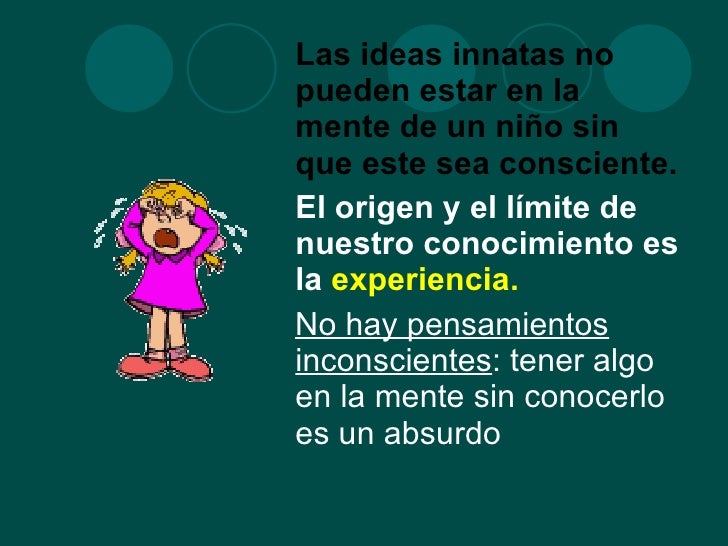 Las ideas innatas no pueden estar en la mente de un niño sin que este sea consciente.

El origen y el límite de nuestro conocimiento es la experiencia.

No hay pensamientos inconscientes: tener algo en la mente sin conocerlo es un absurdo